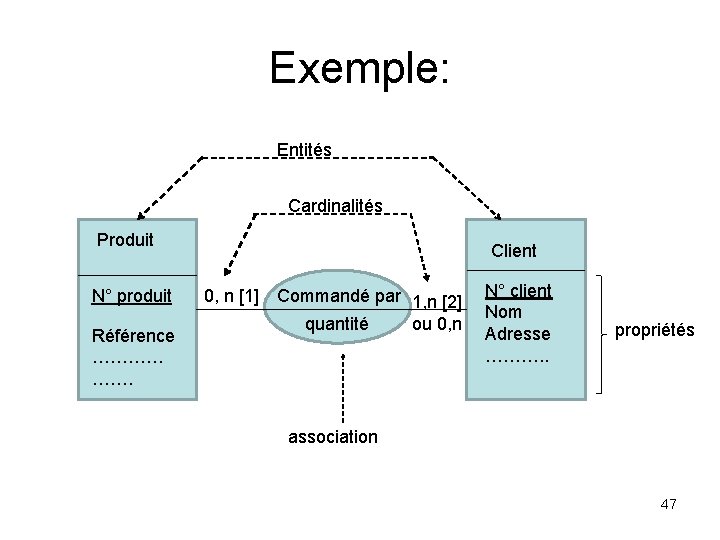 Exemple:

Entités

Cardinalités

Produit

N° produit

Référence
…………
…….

0, n [1]

Commandé par
quantité

1,n [2]
ou 0,n

Client

N° client
Nom
Adresse
………..

propriétés

association

47